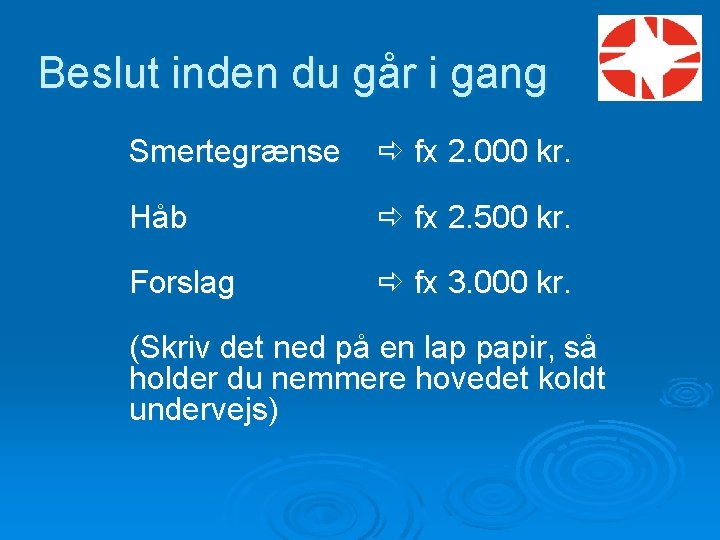 Beslut inden du går i gang

Smertegrænse ⇨ fx 2.000 kr.

Håb ⇨ fx 2.500 kr.

Forslag ⇨ fx 3.000 kr.

(Skriv det ned på en lap papir, så holder du nemmere hovedet koldt undervejs)